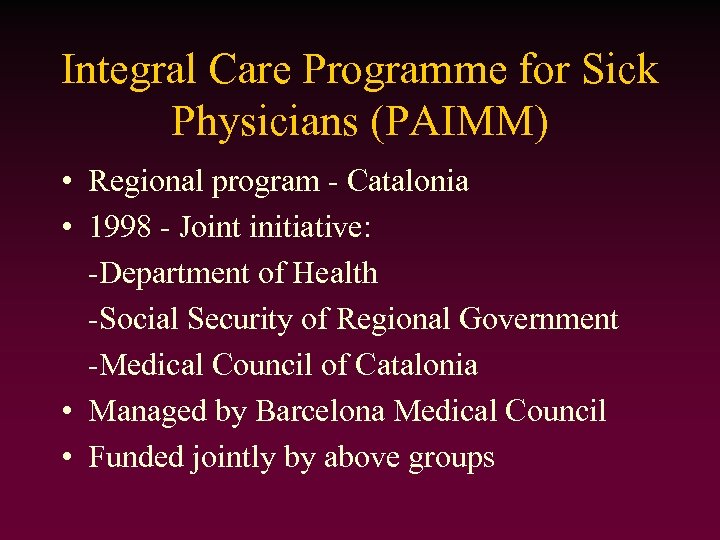 Integral Care Programme for Sick Physicians (PAIMM)

• Regional program - Catalonia
• 1998 - Joint initiative:
-Department of Health
-Social Security of Regional Government
-Medical Council of Catalonia
• Managed by Barcelona Medical Council
• Funded jointly by above groups